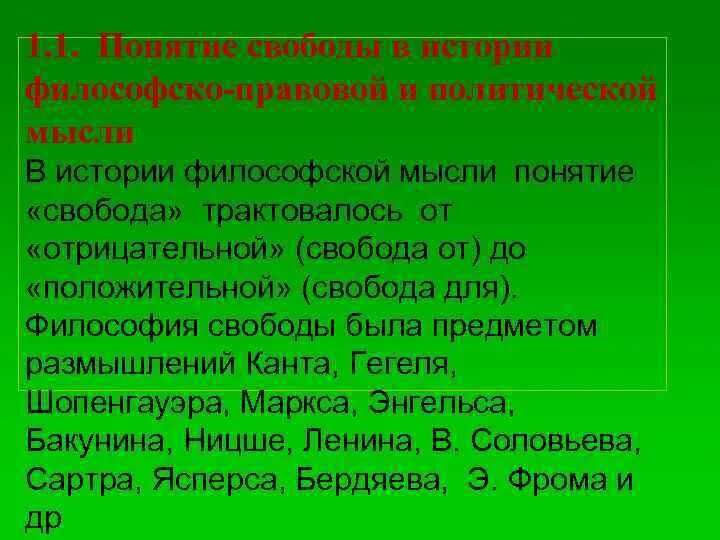 1.1. Понятие свободы в истории философско-правовой и политической мысли

В истории философской мысли понятие «свобода» трактовалось от «отрицательной» (свобода от) до «положительной» (свобода для). Философия свободы была предметом размышлений Канта, Гегеля, Шопенгауэра, Маркса, Энгельса, Бакунина, Ницше, Ленина, В. Соловьева, Сартра, Ясперса, Бердяева, Э. Фрома и др